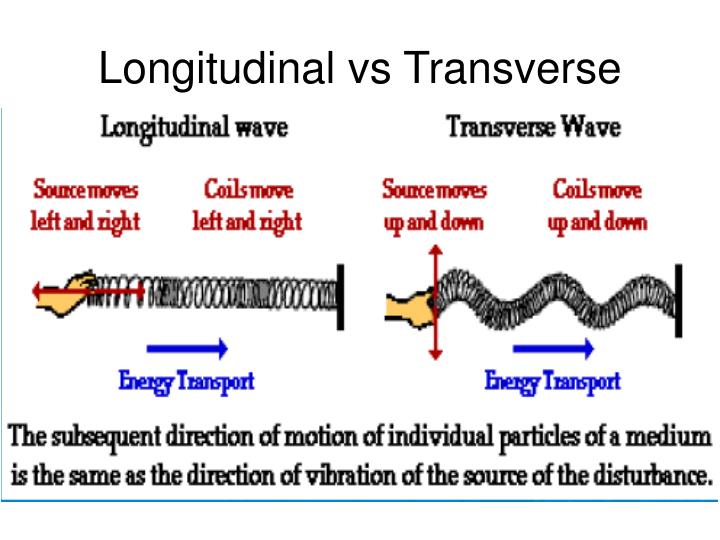 Longitudinal vs Transverse

Longitudinal wave

Source moves left and right

Coils move left and right

Energy Transport

Transverse Wave

Source moves up and down

Coils move up and down

Energy Transport

The subsequent direction of motion of individual particles of a medium is the same as the direction of vibration of the source of the disturbance.